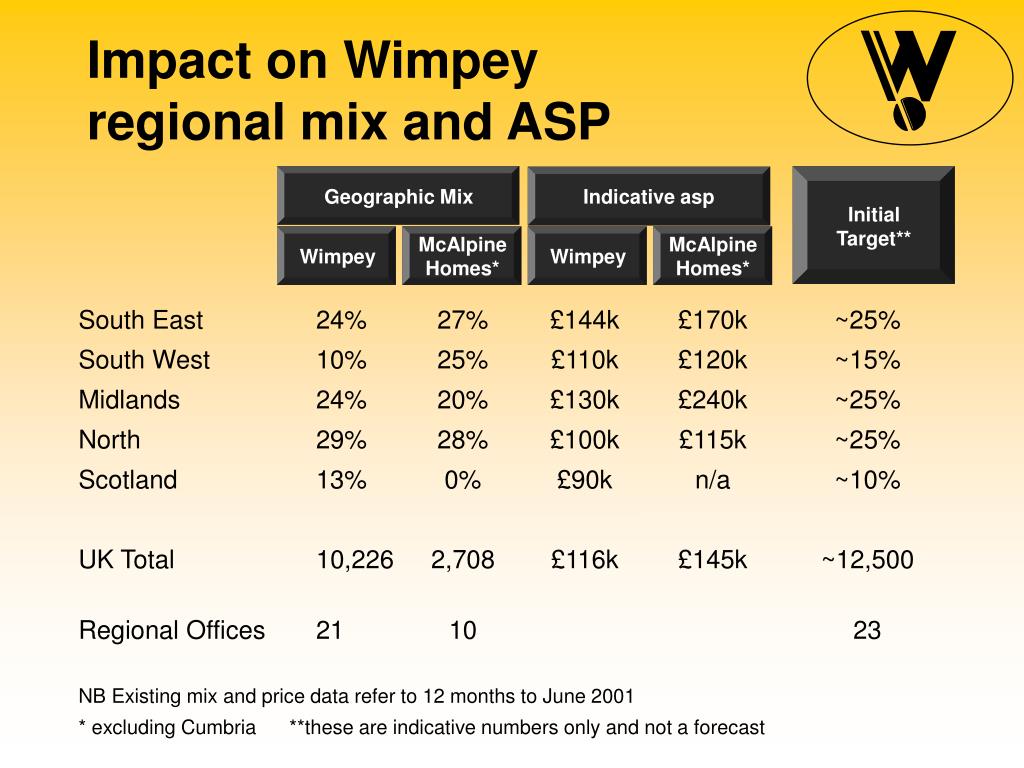 Impact on Wimpey regional mix and ASP

| | Geographic Mix: Wimpey | Geographic Mix: McAlpine Homes* | Indicative asp: Wimpey | Indicative asp: McAlpine Homes* | Initial Target** |
|---|---|---|---|---|---|
| South East | 24% | 27% | £144k | £170k | ~25% |
| South West | 10% | 25% | £110k | £120k | ~15% |
| Midlands | 24% | 20% | £130k | £240k | ~25% |
| North | 29% | 28% | £100k | £115k | ~25% |
| Scotland | 13% | 0% | £90k | n/a | ~10% |
| UK Total | 10,226 | 2,708 | £116k | £145k | ~12,500 |
| Regional Offices | 21 | 10 | | | 23 |

NB Existing mix and price data refer to 12 months to June 2001

* excluding Cumbria **these are indicative numbers only and not a forecast